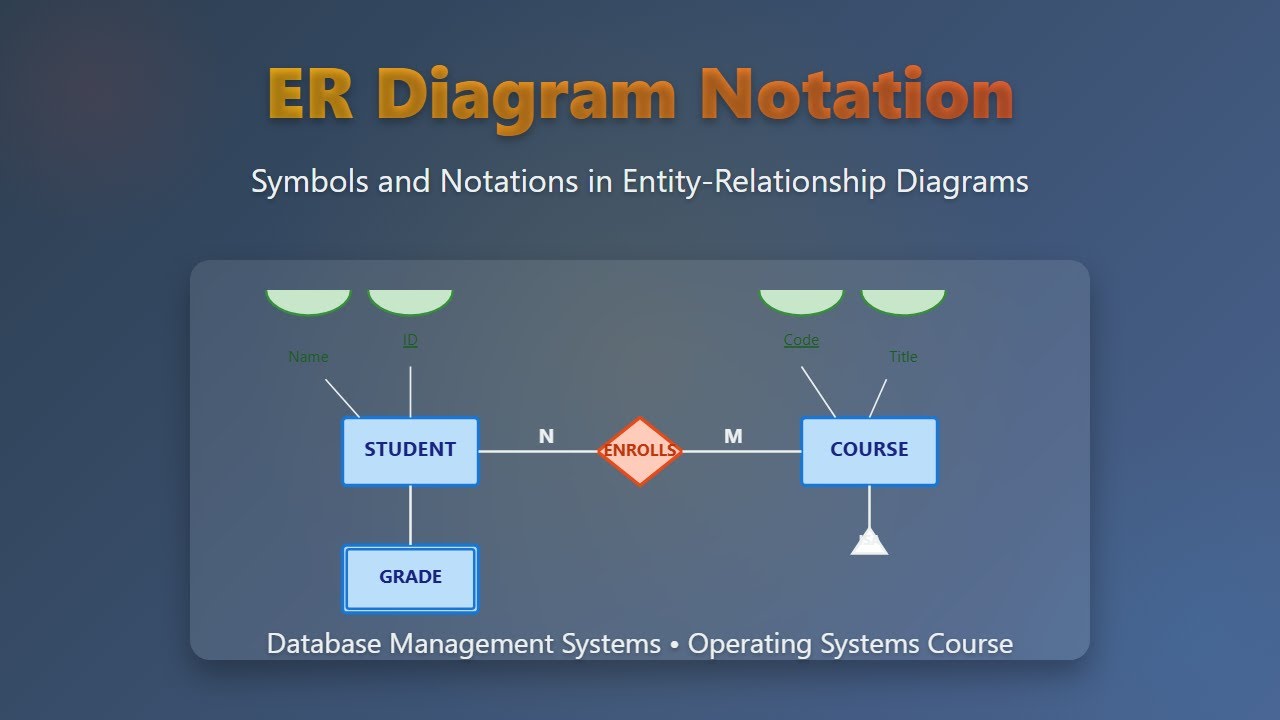 ER Diagram Notation

Symbols and Notations in Entity-Relationship Diagrams

Name

ID

Code

Title

STUDENT

N

ENROLLS

M

COURSE

GRADE

Database Management Systems • Operating Systems Course